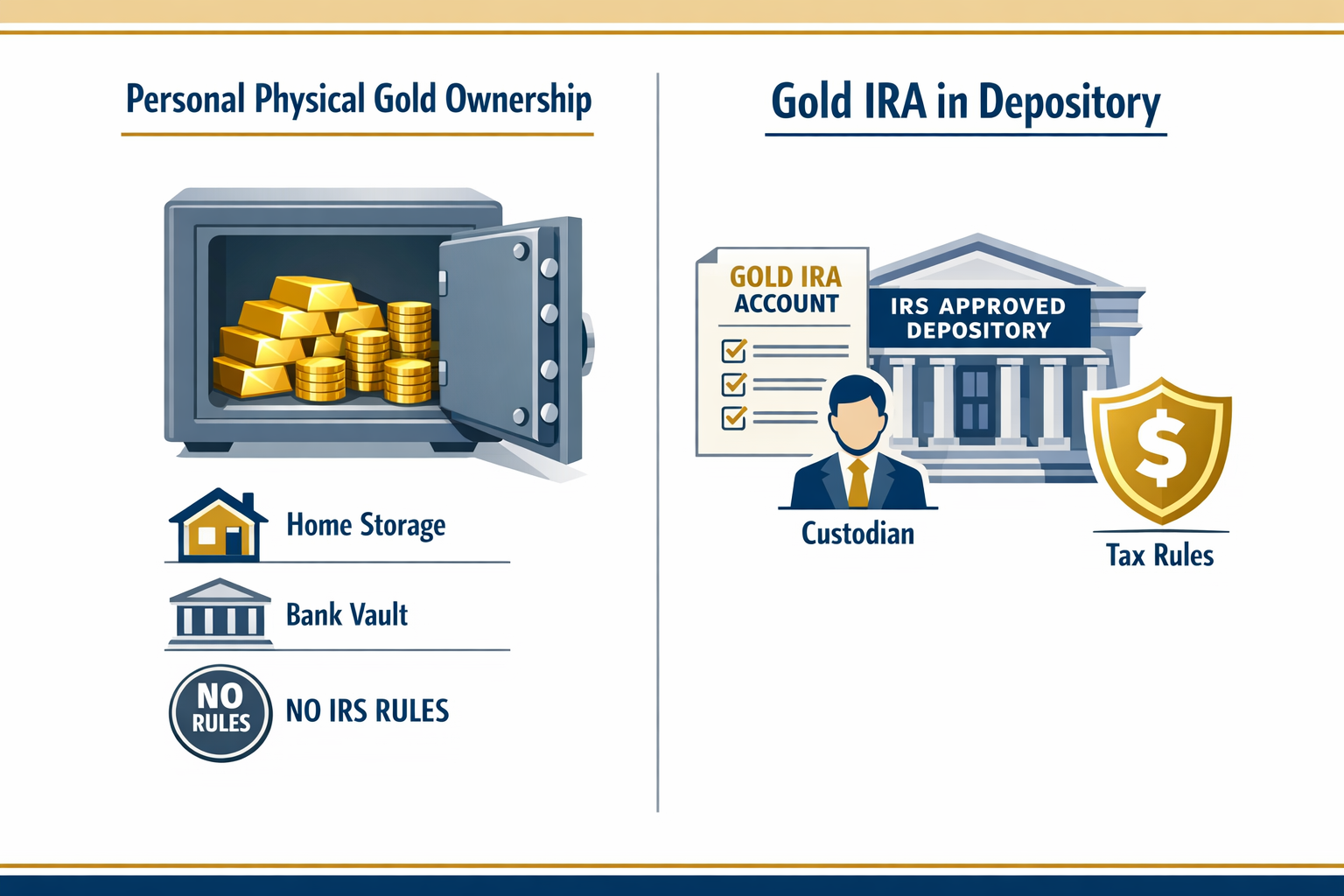 Personal Physical Gold Ownership

Home Storage

Bank Vault

NO RULES

NO IRS RULES

Gold IRA in Depository

GOLD IRA ACCOUNT

IRS APPROVED DEPOSITORY

$

Custodian

Tax Rules